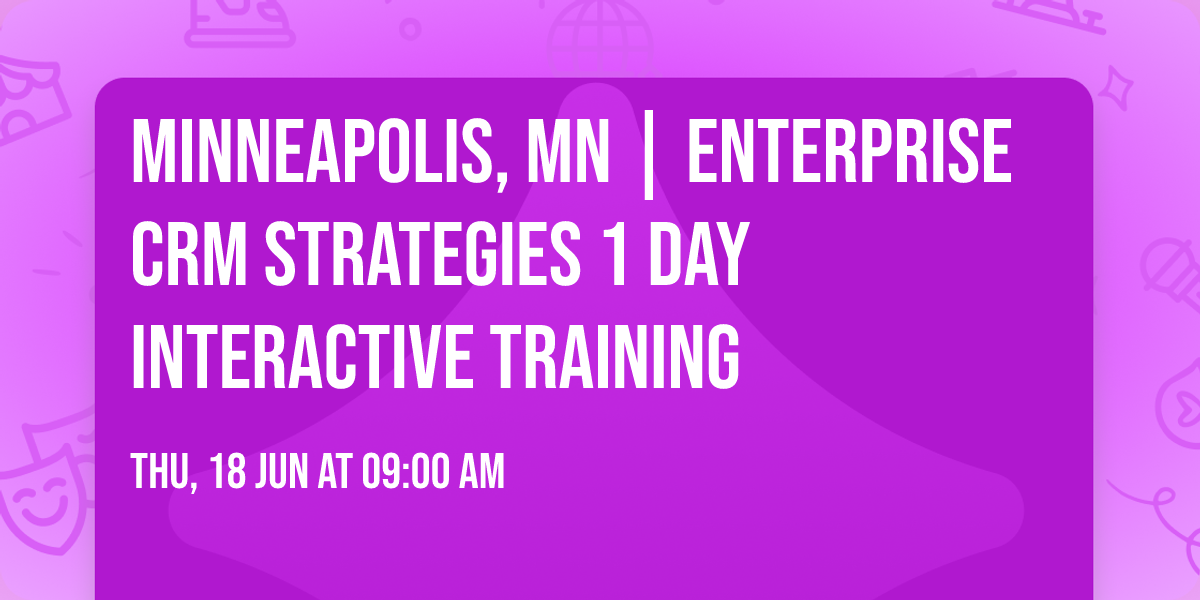 MINNEAPOLIS, MN | ENTERPRISE CRM STRATEGIES 1 DAY INTERACTIVE TRAINING

THU, 18 JUN AT 09:00 AM